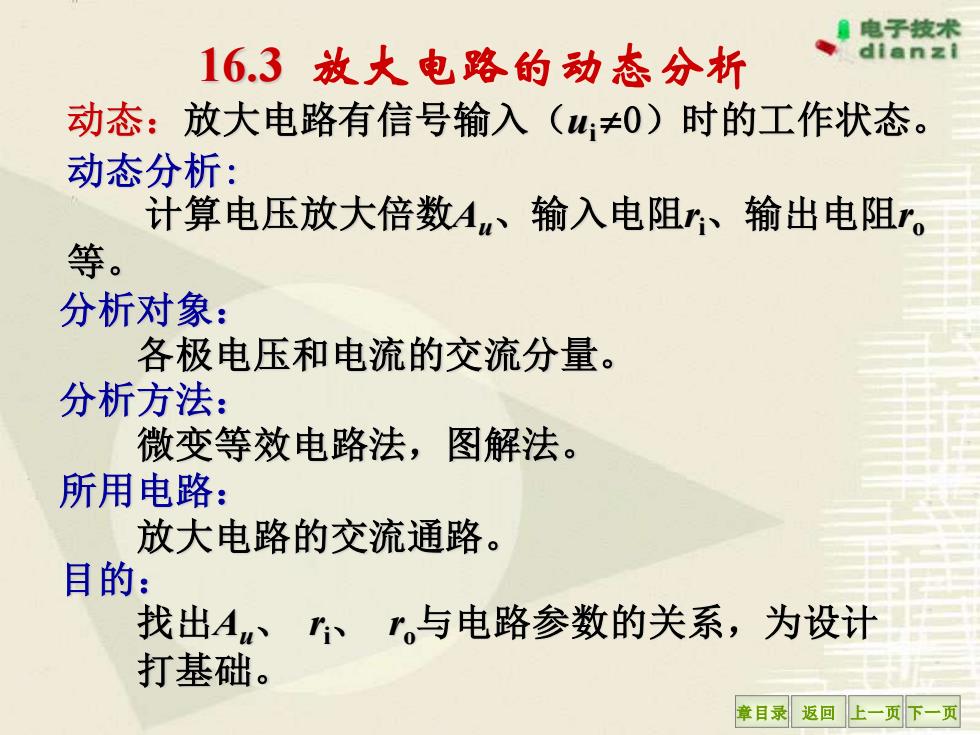 电子技术
dianzi

16.3 放大电路的动态分析

动态：放大电路有信号输入（$u_i \neq 0$）时的工作状态。

动态分析:

计算电压放大倍数$A_u$、输入电阻$r_i$、输出电阻$r_o$等。

分析对象：

各极电压和电流的交流分量。

分析方法：

微变等效电路法，图解法。

所用电路：

放大电路的交流通路。

目的：

找出$A_u$、 $r_i$、 $r_o$与电路参数的关系，为设计打基础。

章目录 返回 上一页 下一页